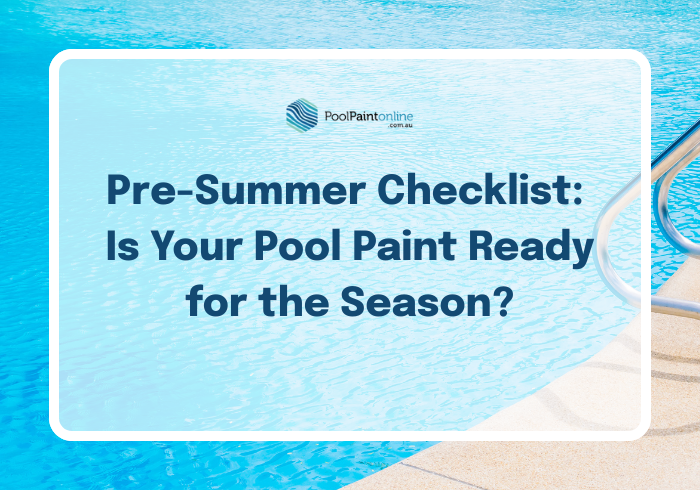 PoolPaintonline
.com.au

Pre-Summer Checklist: Is Your Pool Paint Ready for the Season?